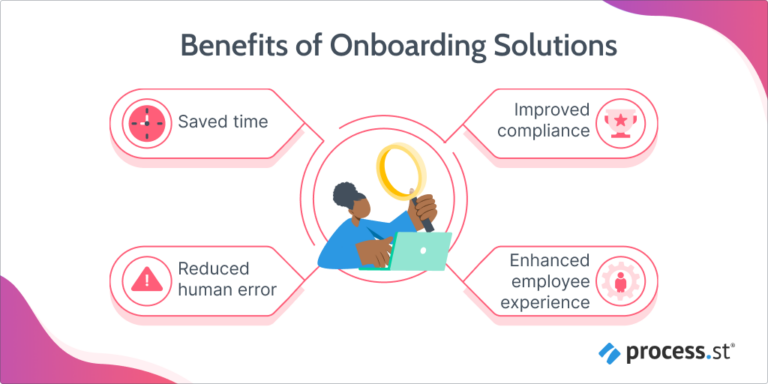 Benefits of Onboarding Solutions

Saved time

Improved compliance

Reduced human error

Enhanced employee experience

process.st®